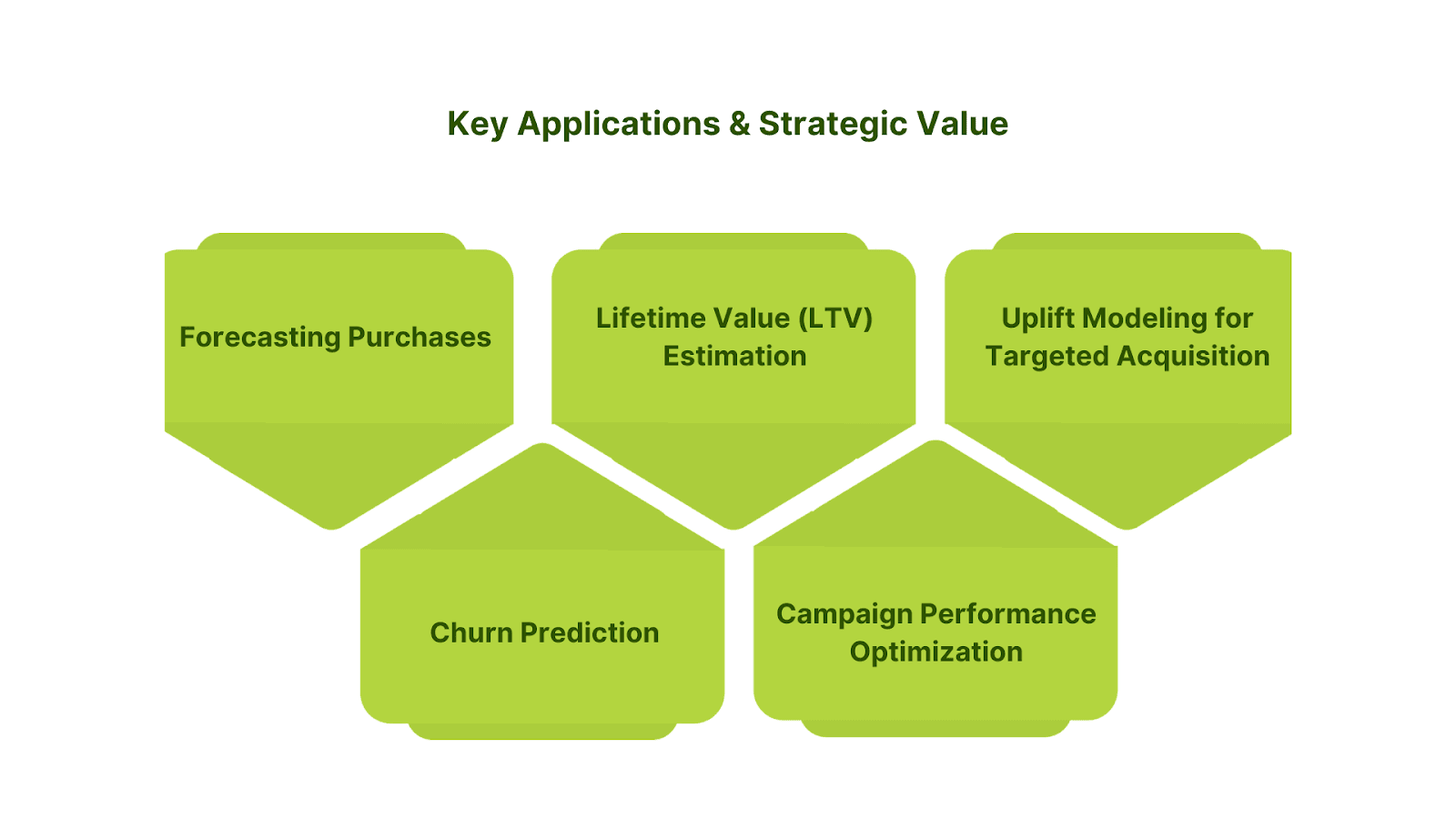 Key Applications & Strategic Value

Forecasting Purchases

Lifetime Value (LTV) Estimation

Uplift Modeling for Targeted Acquisition

Churn Prediction

Campaign Performance Optimization